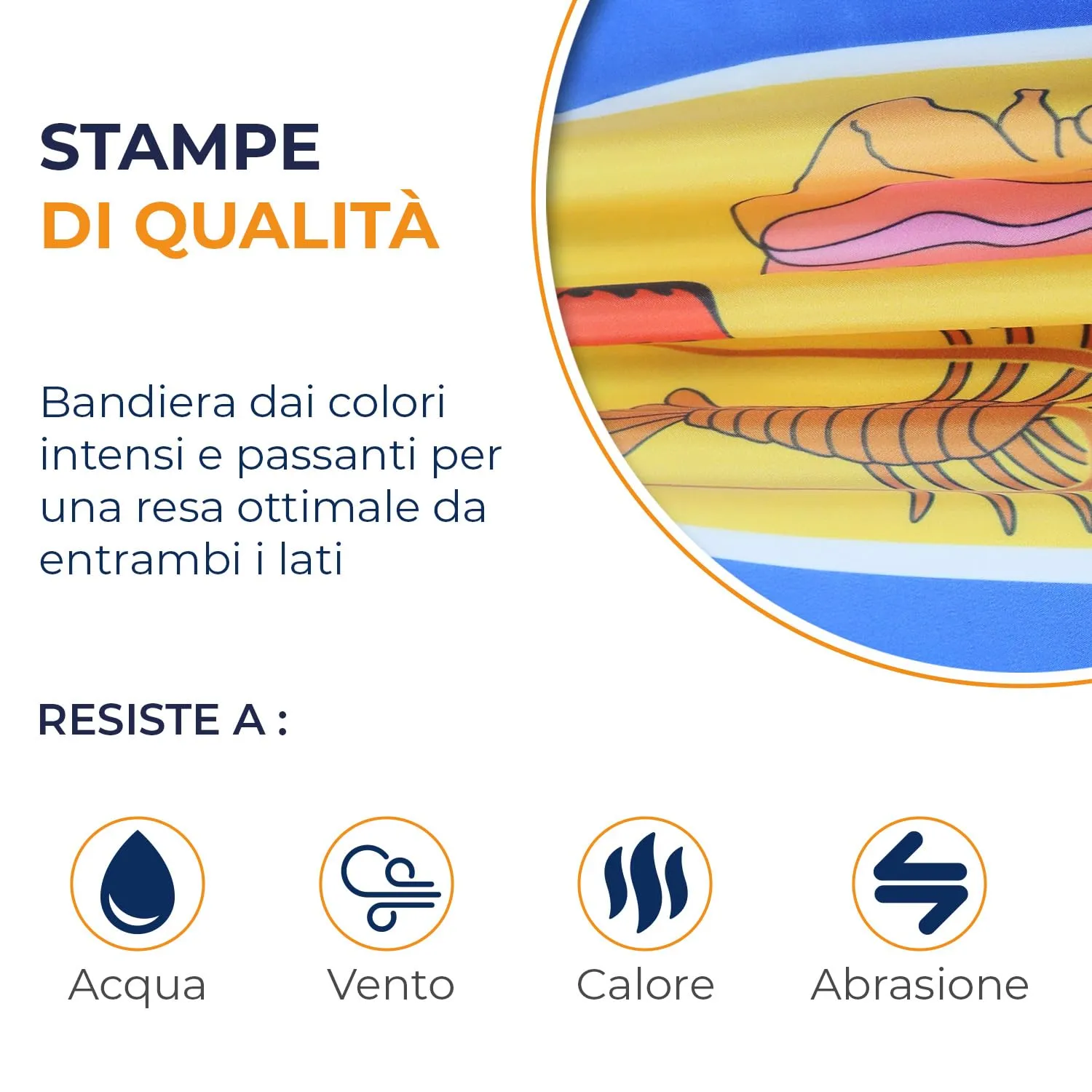 STAMPE
DI QUALITÀ

Bandiera dai colori intensi e passanti per una resa ottimale da entrambi i lati

RESISTE A :

Acqua

Vento

Calore

Abrasione